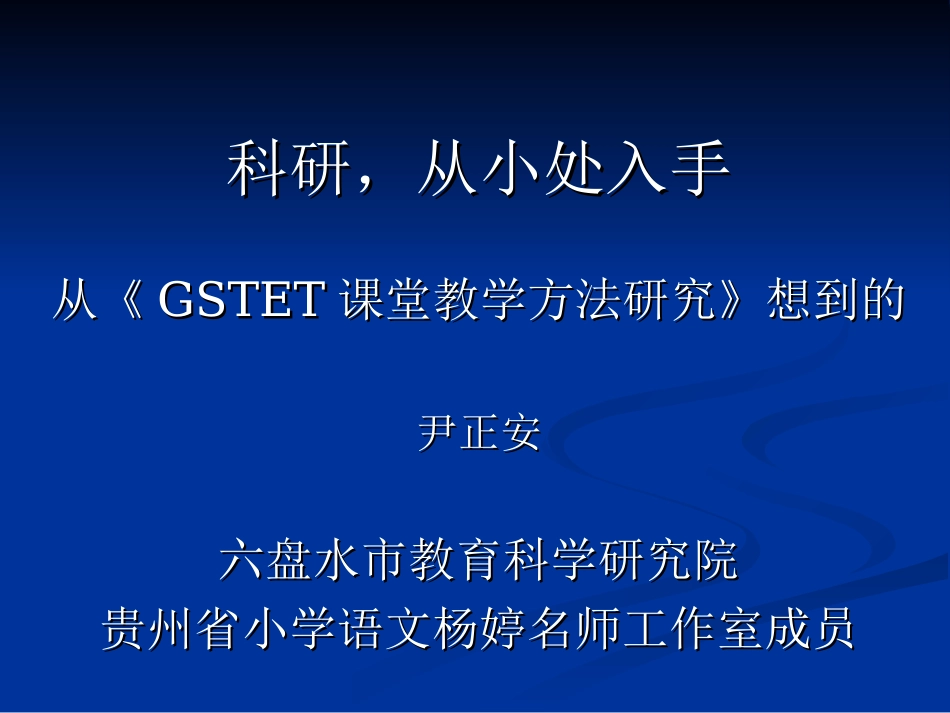 科研，从小处入手

从《 GSTET 课堂教学方法研究》想到的

尹正安

六盘水市教育科学研究院
贵州省小学语文杨婷名师工作室成员